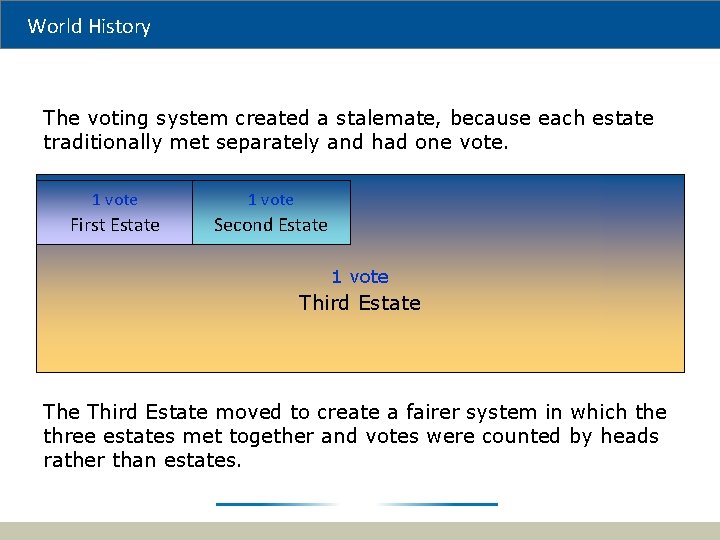 World History

The voting system created a stalemate, because each estate traditionally met separately and had one vote.

1 vote
First Estate

1 vote
Second Estate

1 vote
Third Estate

The Third Estate moved to create a fairer system in which the three estates met together and votes were counted by heads rather than estates.